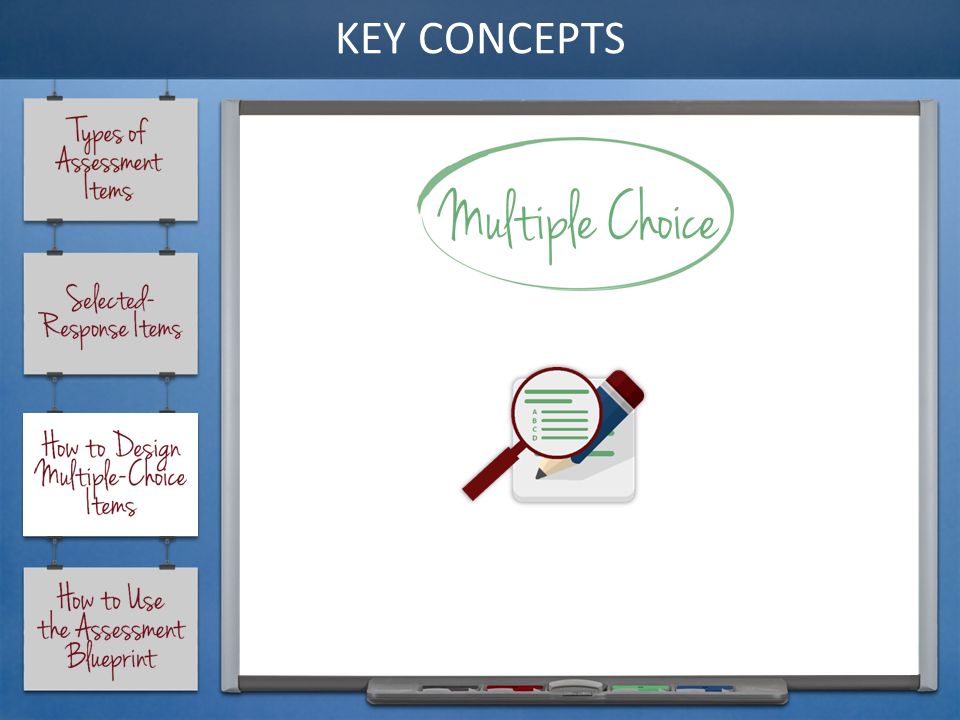 KEY CONCEPTS

Types of Assessment Items

Selected-Response Items

How to Design Multiple-Choice Items

How to Use the Assessment Blueprint

Multiple Choice

A
B
C
D